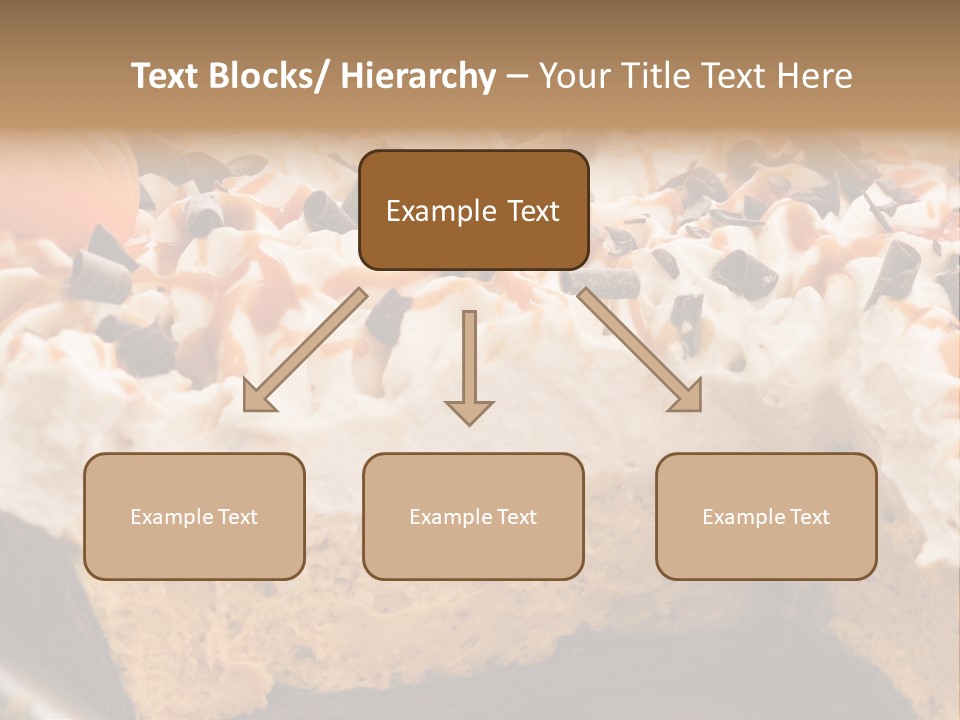 Text Blocks/ Hierarchy – Your Title Text Here

Example Text

Example Text

Example Text

Example Text